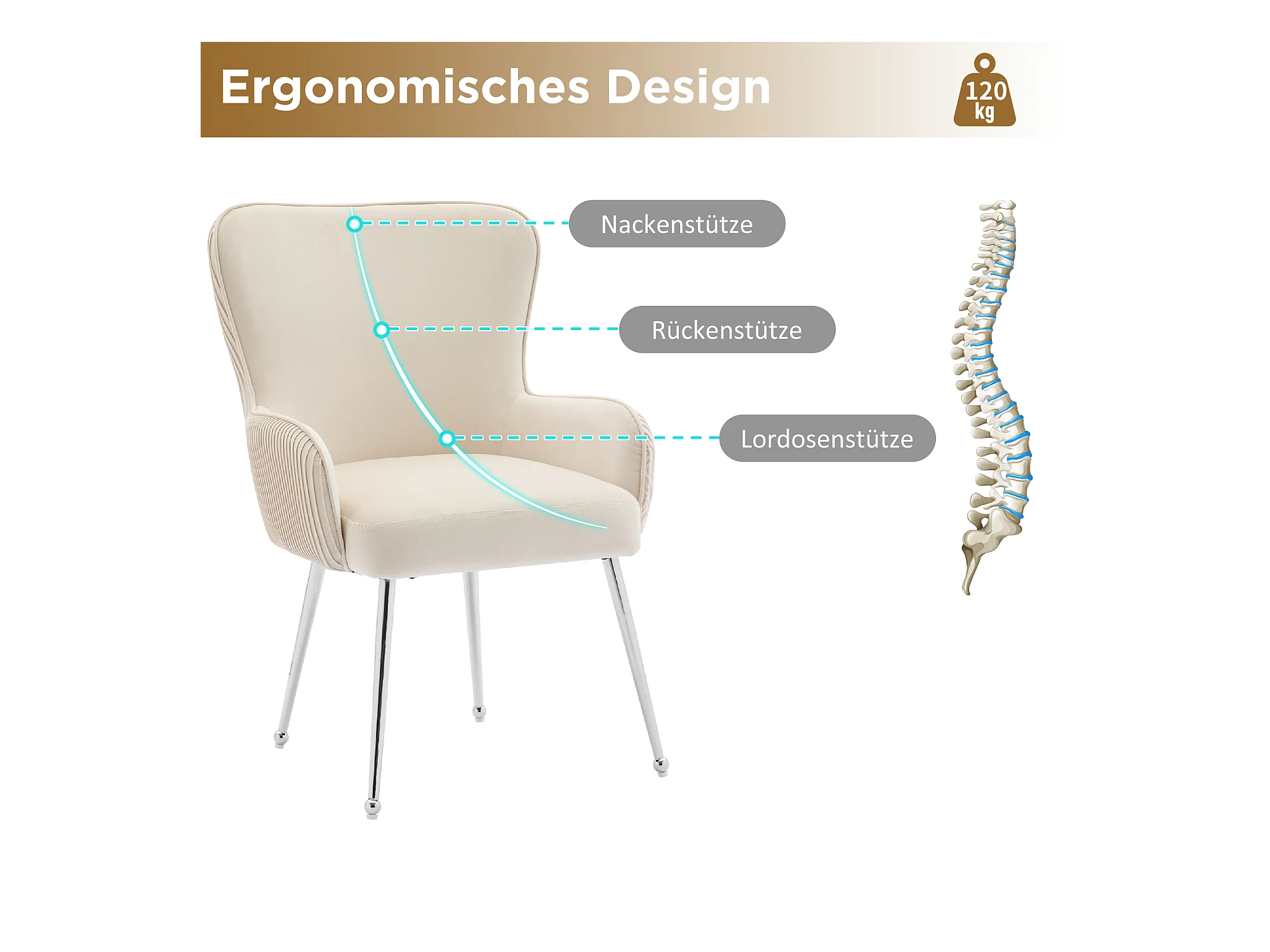 Ergonomisches Design

120 kg

Nackenstütze

Rückenstütze

Lordosenstütze